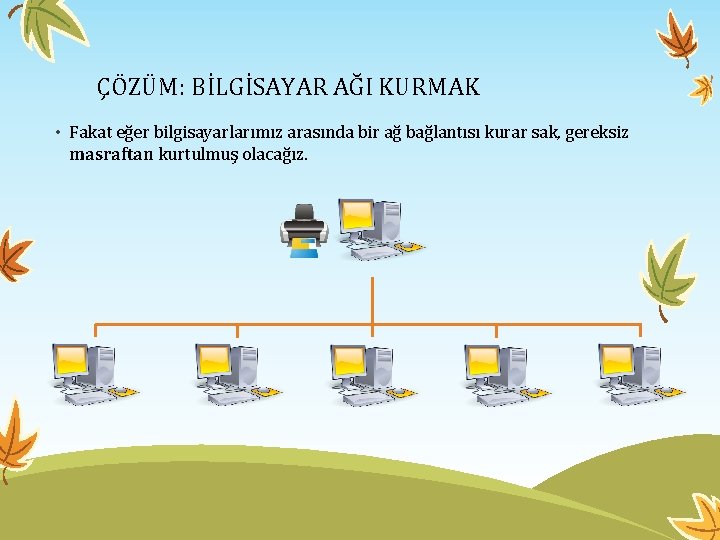 ÇÖZÜM: BİLGİSAYAR AĞI KURMAK

• Fakat eğer bilgisayarlarımız arasında bir ağ bağlantısı kurar sak, gereksiz masraftan kurtulmuş olacağız.